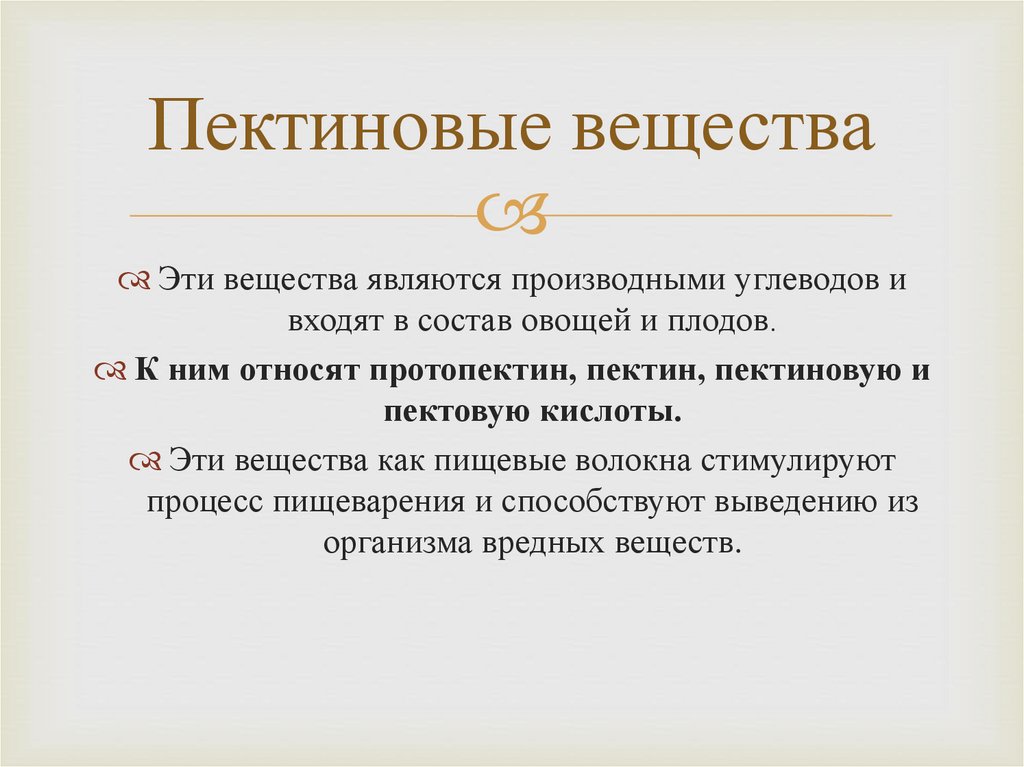 Пектиновые вещества

Эти вещества являются производными углеводов и входят в состав овощей и плодов.

К ним относят протопектин, пектин, пектиновую и пектовую кислоты.

Эти вещества как пищевые волокна стимулируют процесс пищеварения и способствуют выведению из организма вредных веществ.